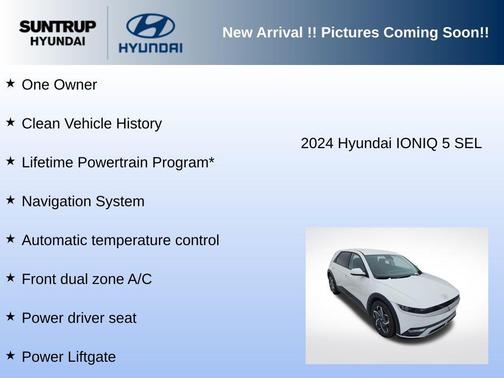 SUNTRUP HYUNDAI

HYUNDAI

New Arrival !! Pictures Coming Soon!!

★ One Owner

★ Clean Vehicle History

★ Lifetime Powertrain Program*

★ Navigation System

★ Automatic temperature control

★ Front dual zone A/C

★ Power driver seat

★ Power Liftgate

2024 Hyundai IONIQ 5 SEL